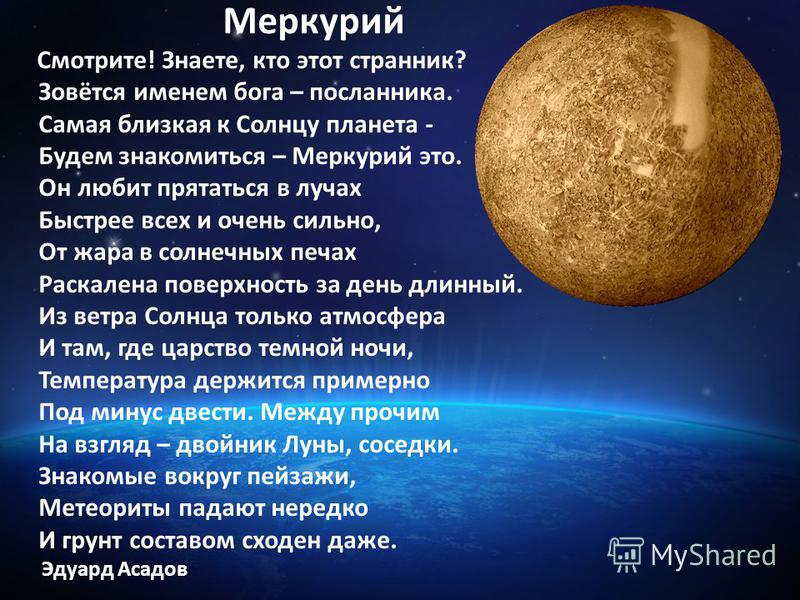 Меркурий

Смотрите! Знаете, кто этот странник?
Зовётся именем бога – посланника.
Самая близкая к Солнцу планета -
Будем знакомиться – Меркурий это.
Он любит прятаться в лучах
Быстрее всех и очень сильно,
От жара в солнечных печах
Раскалена поверхность за день длинный.
Из ветра Солнца только атмосфера
И там, где царство темной ночи,
Температура держится примерно
Под минус двести. Между прочим
На взгляд – двойник Луны, соседки.
Знакомые вокруг пейзажи,
Метеориты падают нередко
И грунт составом сходен даже.
Эдуард Асадов

MyShared